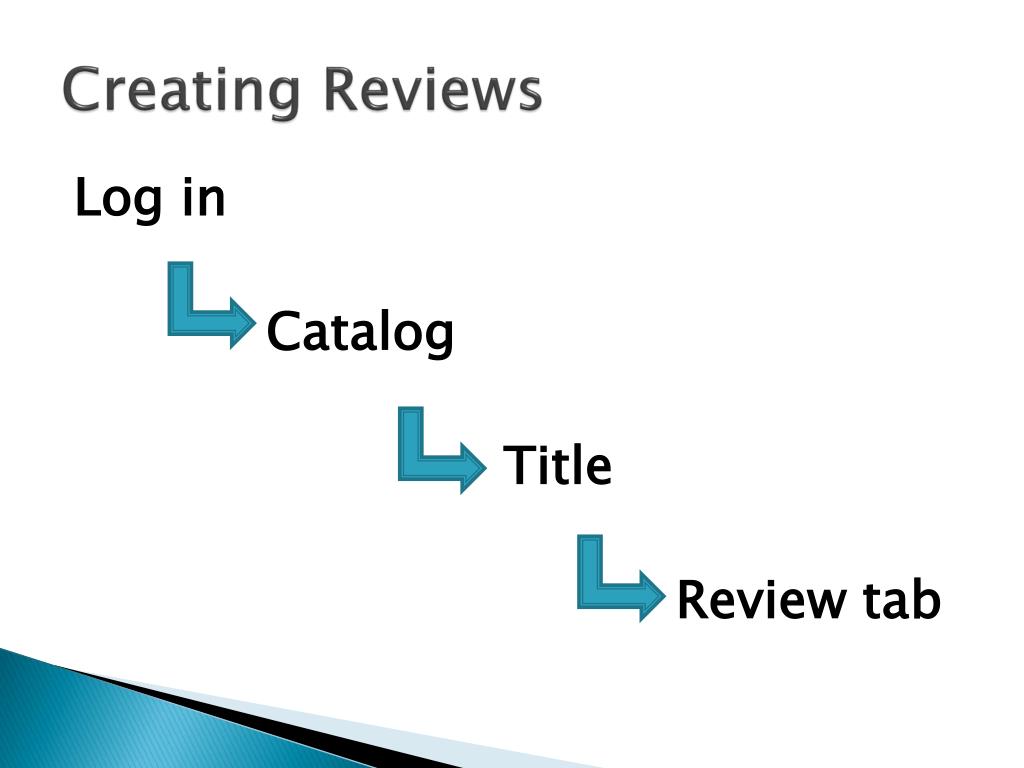 Creating Reviews

Log in

Catalog

Title

Review tab